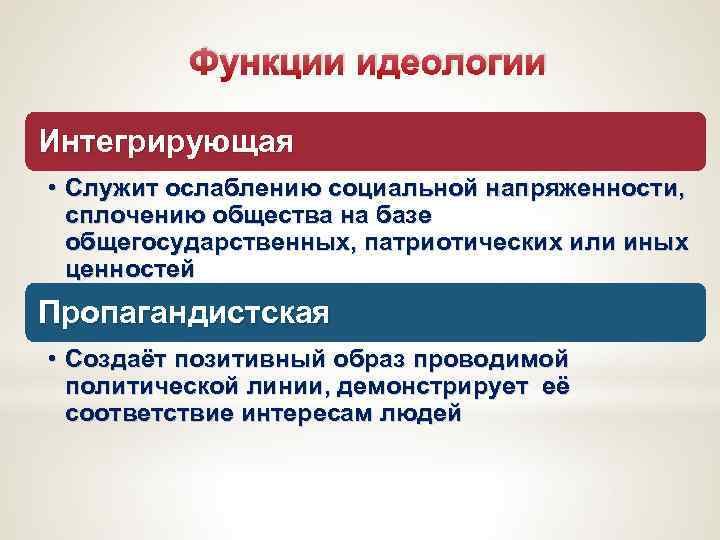 Функции идеологии

Интегрирующая

• Служит ослаблению социальной напряженности, сплочению общества на базе общегосударственных, патриотических или иных ценностей

Пропагандистская

• Создаёт позитивный образ проводимой политической линии, демонстрирует её соответствие интересам людей